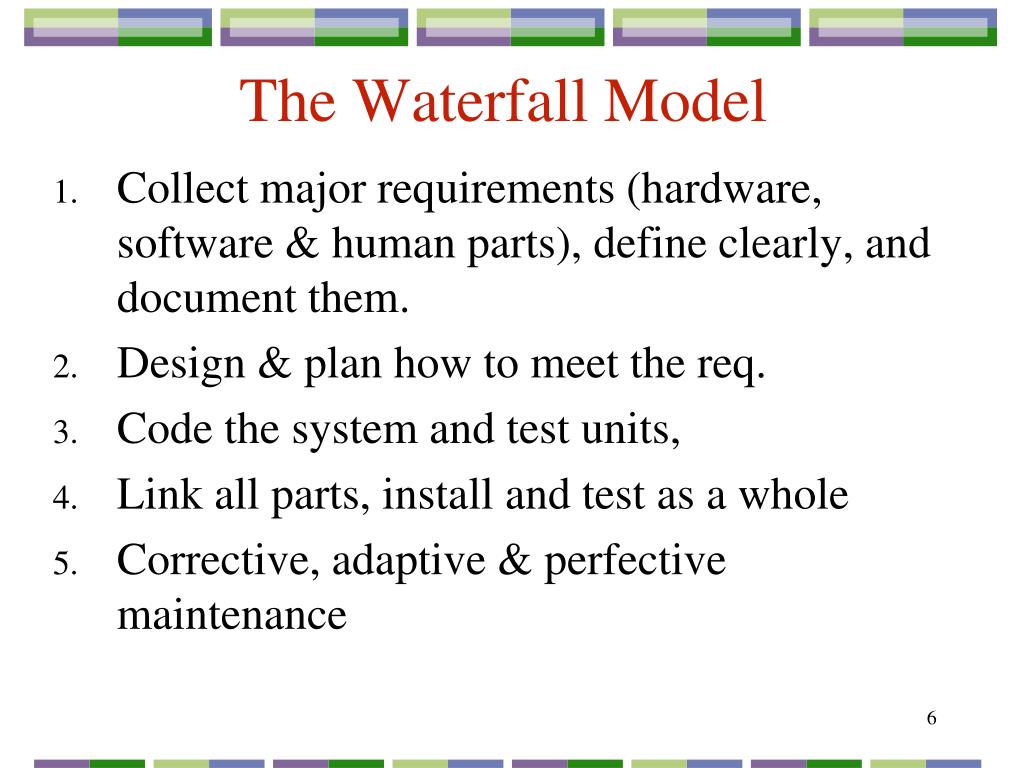 The Waterfall Model

1. Collect major requirements (hardware, software & human parts), define clearly, and document them.
2. Design & plan how to meet the req.
3. Code the system and test units,
4. Link all parts, install and test as a whole
5. Corrective, adaptive & perfective maintenance

6